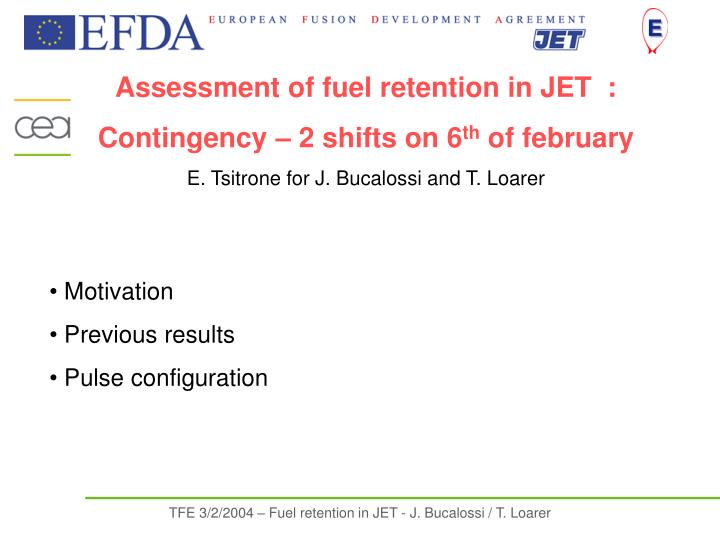 EFDA EUROPEAN FUSION DEVELOPMENT AGREEMENT

JET

E

cea

Assessment of fuel retention in JET :

Contingency – 2 shifts on 6$^{th}$ of february

E. Tsitrone for J. Bucalossi and T. Loarer

• Motivation

• Previous results

• Pulse configuration

TFE 3/2/2004 – Fuel retention in JET - J. Bucalossi / T. Loarer